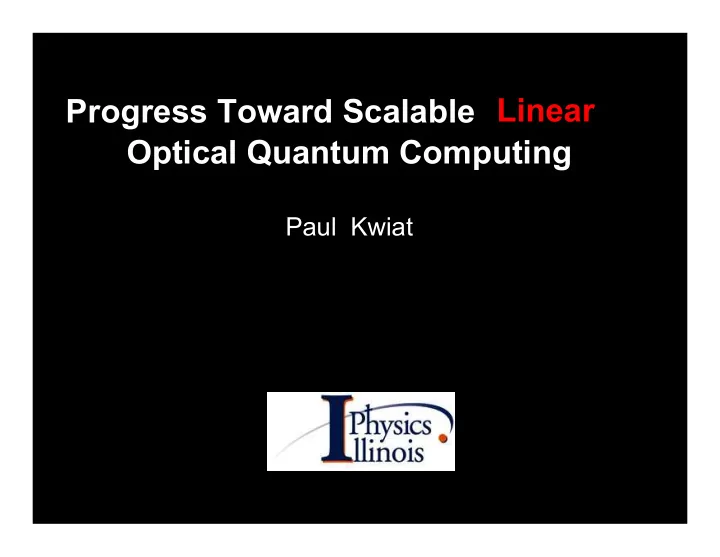 Progress Toward Scalable Linear Optical Quantum Computing

Paul Kwiat

Physics
Illinois